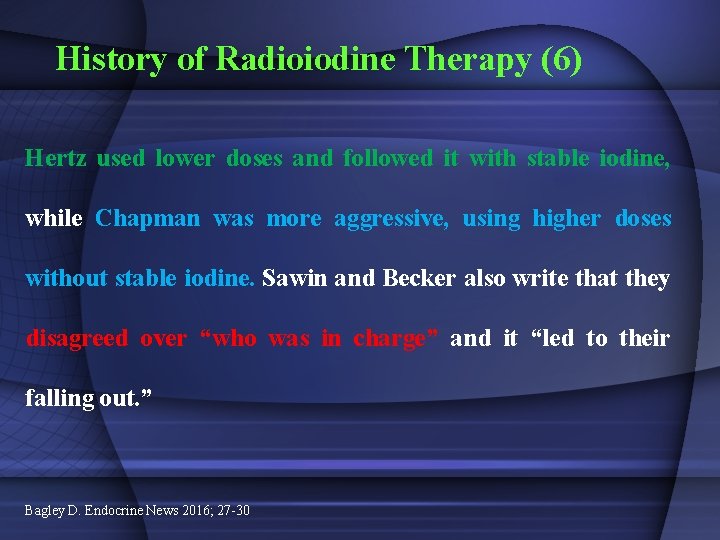 History of Radioiodine Therapy (6)

Hertz used lower doses and followed it with stable iodine, while Chapman was more aggressive, using higher doses without stable iodine. Sawin and Becker also write that they disagreed over “who was in charge” and it “led to their falling out.”

Bagley D. Endocrine News 2016; 27-30